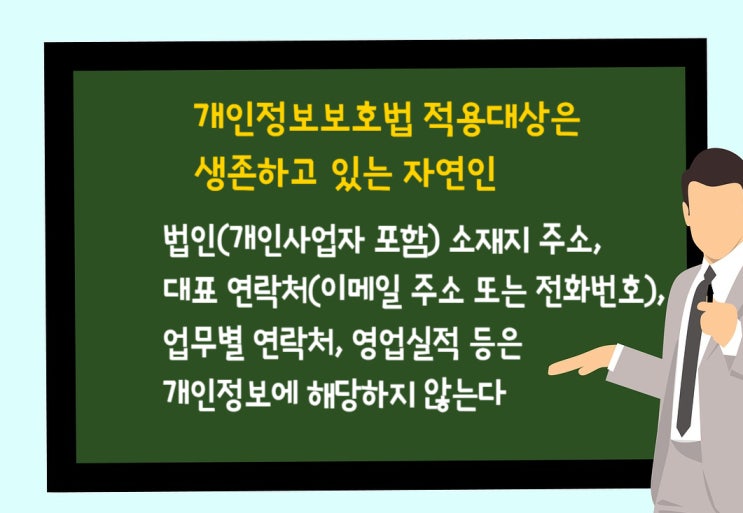 개인정보보호법 적용대상은
생존하고 있는 자연인

법인(개인사업자 포함) 소재지 주소,
대표 연락처(이메일 주소 또는 전화번호),
업무별 연락처, 영업실적 등은
개인정보에 해당하지 않는다